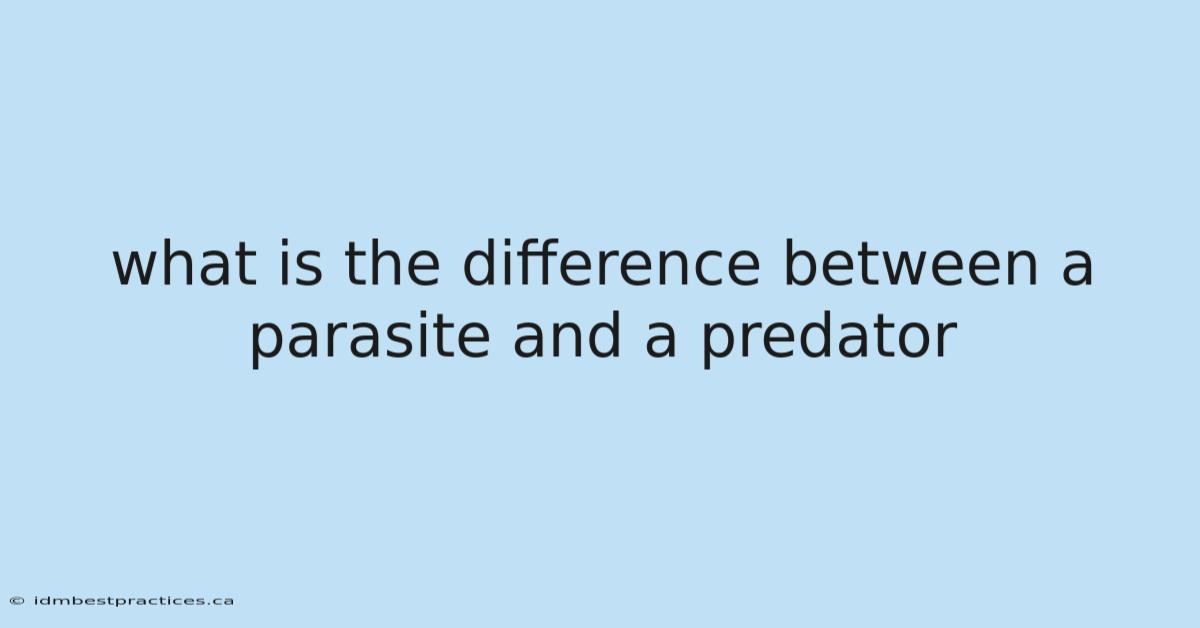 what is the difference between a parasite and a predator

© idmbestpractices.ca